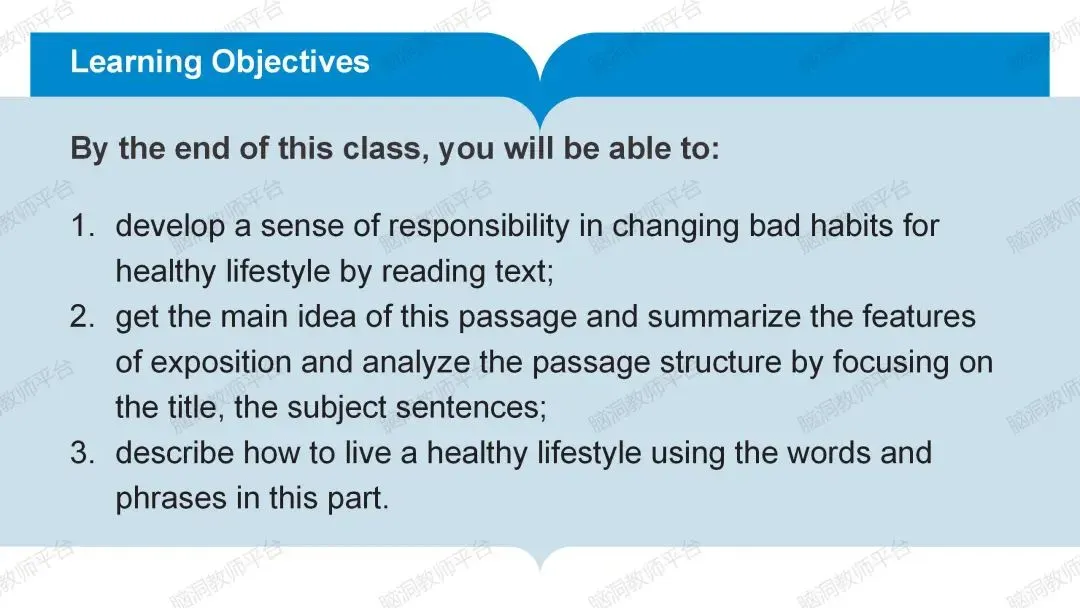 Learning Objectives

By the end of this class, you will be able to:

1. develop a sense of responsibility in changing bad habits for healthy lifestyle by reading text;
2. get the main idea of this passage and summarize the features of exposition and analyze the passage structure by focusing on the title, the subject sentences;
3. describe how to live a healthy lifestyle using the words and phrases in this part.

脑洞教师平台